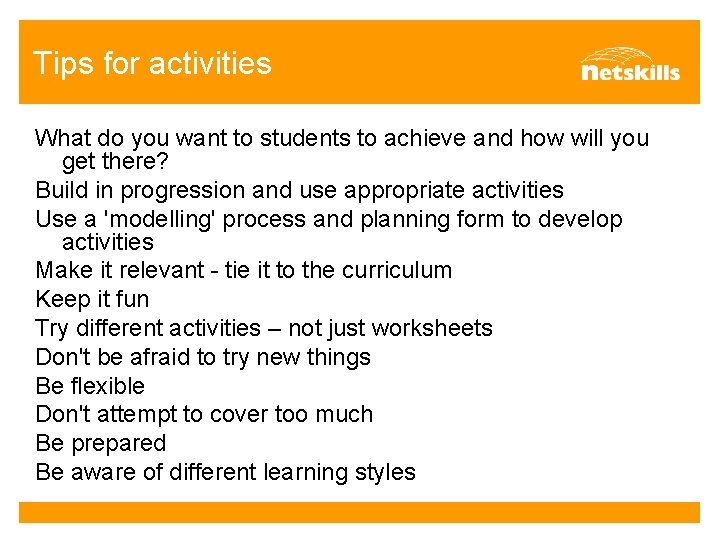 Tips for activities

Netskills

What do you want to students to achieve and how will you get there?

Build in progression and use appropriate activities

Use a 'modelling' process and planning form to develop activities

Make it relevant - tie it to the curriculum

Keep it fun

Try different activities – not just worksheets

Don't be afraid to try new things

Be flexible

Don't attempt to cover too much

Be prepared

Be aware of different learning styles